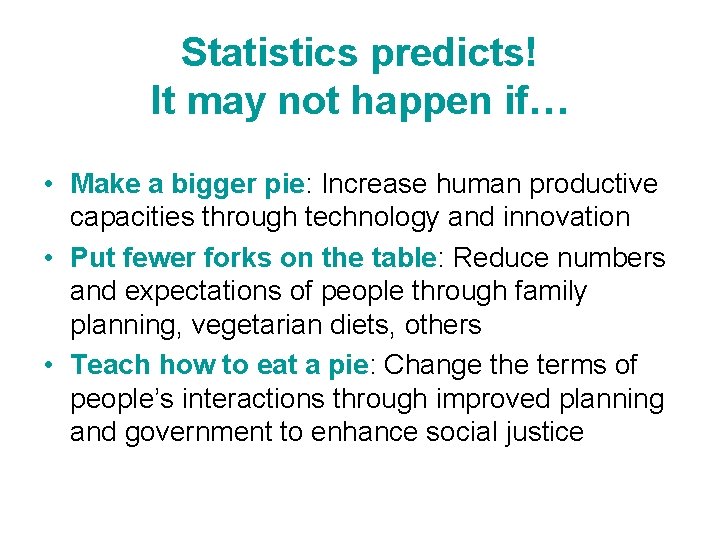 Statistics predicts!
It may not happen if…

• Make a bigger pie: Increase human productive capacities through technology and innovation
• Put fewer forks on the table: Reduce numbers and expectations of people through family planning, vegetarian diets, others
• Teach how to eat a pie: Change the terms of people's interactions through improved planning and government to enhance social justice